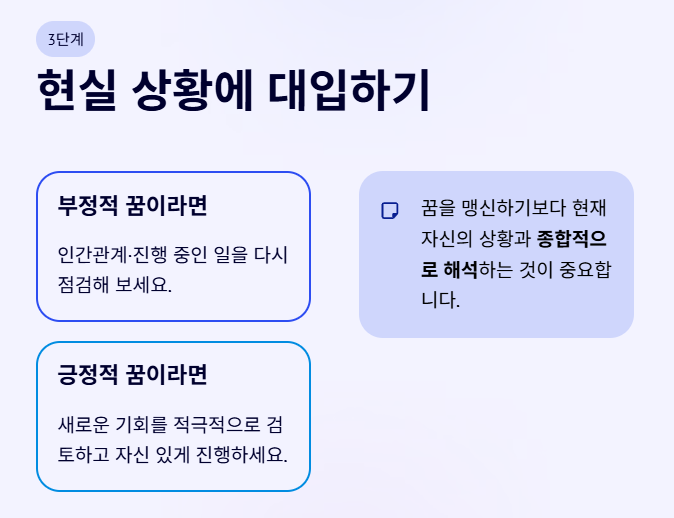 3단계

현실 상황에 대입하기

부정적 꿈이라면

인간관계·진행 중인 일을 다시 점검해 보세요.

긍정적 꿈이라면

새로운 기회를 적극적으로 검토하고 자신 있게 진행하세요.

꿈을 맹신하기보다 현재 자신의 상황과 종합적으로 해석하는 것이 중요합니다.